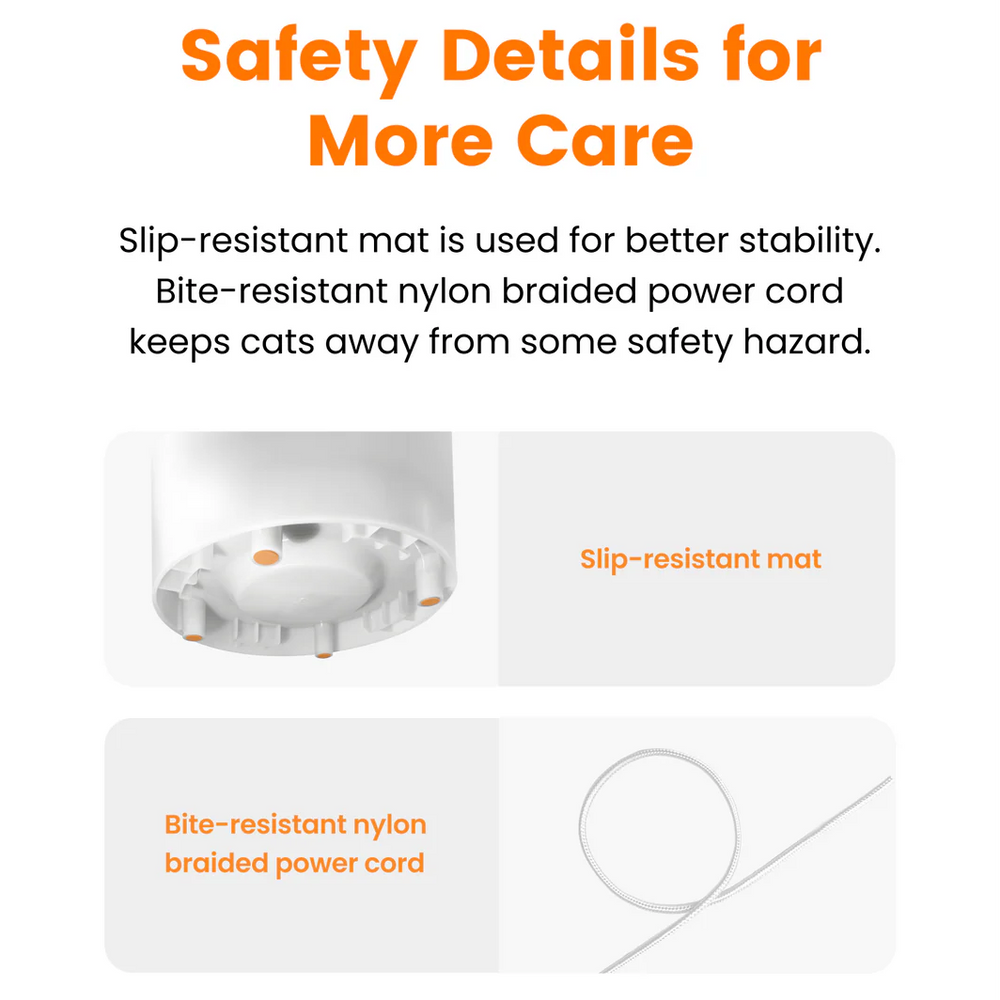 Safety Details for More Care

Slip-resistant mat is used for better stability. Bite-resistant nylon braided power cord keeps cats away from some safety hazard.

Slip-resistant mat

Bite-resistant nylon braided power cord